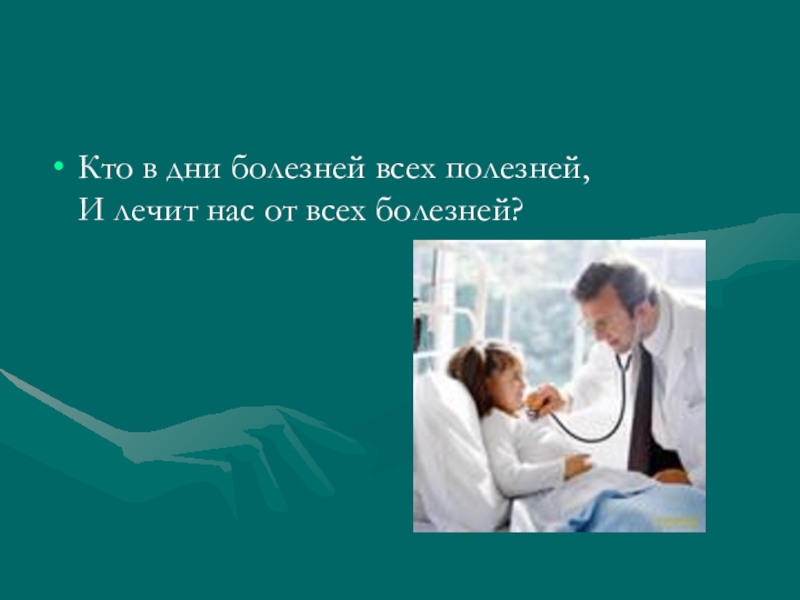 • Кто в дни болезней всех полезней,
И лечит нас от всех болезней?